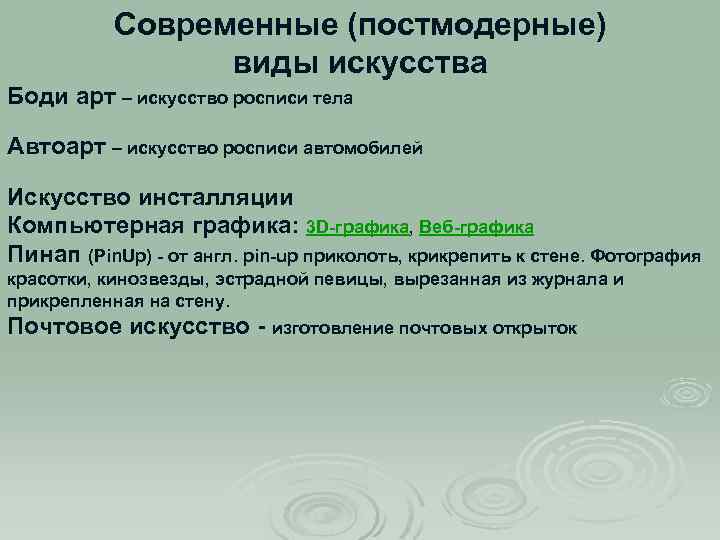 Современные (постмодерные) виды искусства

Боди арт – искусство росписи тела

Автоарт – искусство росписи автомобилей

Искусство инсталляции

Компьютерная графика: 3D-графика, Веб-графика

Пинап (PinUp) - от англ. pin-up приколоть, крикрепить к стене. Фотография красотки, кинозвезды, эстрадной певицы, вырезанная из журнала и прикрепленная на стену.

Почтовое искусство - изготовление почтовых открыток